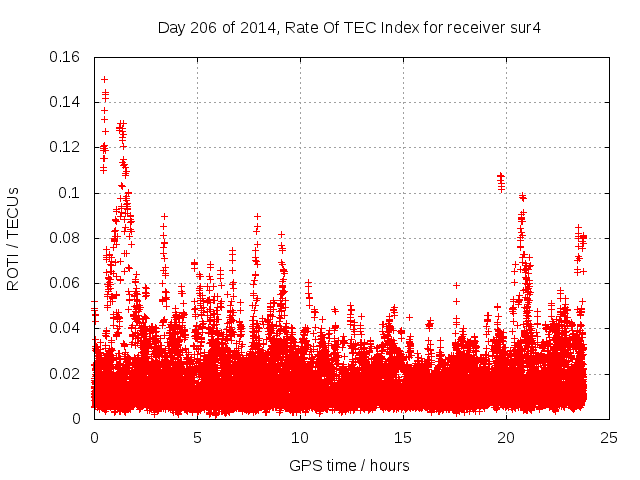 Day 206 of 2014, Rate Of TEC Index for receiver sur4

ROTI / TECUs

0.16
0.14
0.12
0.1
0.08
0.06
0.04
0.02
0

0
5
10
15
20
25

GPS time / hours